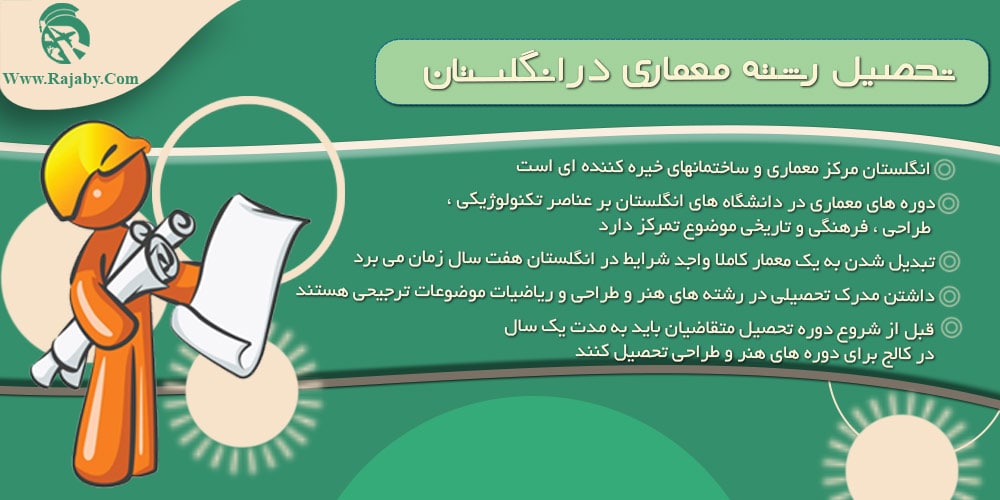 Www.Rajaby.Com

تحصیل رشته معماری در انگلستان

انگلستان مرکز معماری و ساختمانهای خیره کننده ای است

دوره های معماری در دانشگاه های انگلستان بر عناصر تکنولوژیکی ، طراحی ، فرهنگی و تاریخی موضوع تمرکز دارد

تبدیل شدن به یک معمار کاملا واجد شرایط در انگلستان هفت سال زمان می برد

داشتن مدرک تحصیلی در رشته های هنر و طراحی و ریاضیات موضوعات ترجیحی هستند

قبل از شروع دوره تحصیل متقاضیان باید به مدت یک سال در کالج برای دوره های هنر و طراحی تحصیل کنند